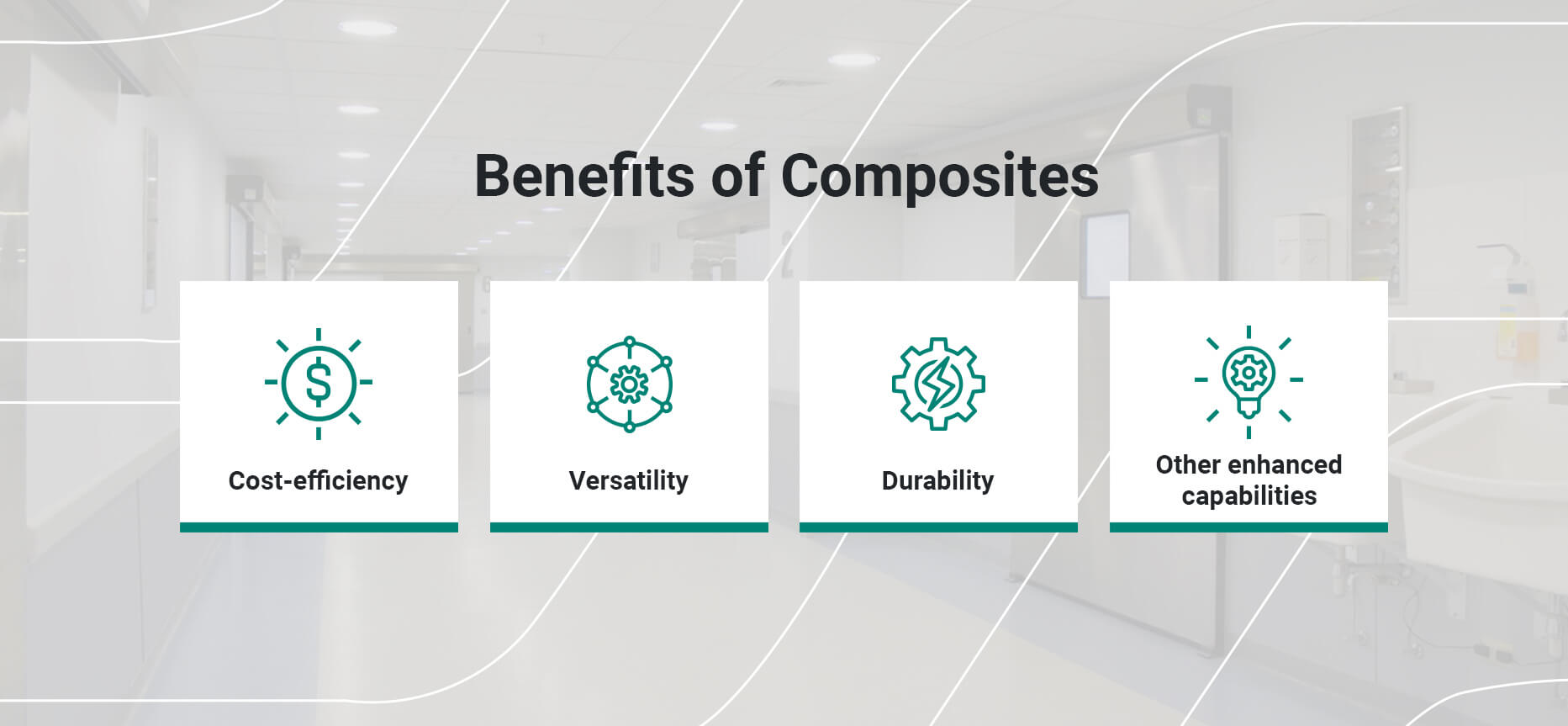 Benefits of Composites

Cost-efficiency

Versatility

Durability

Other enhanced capabilities